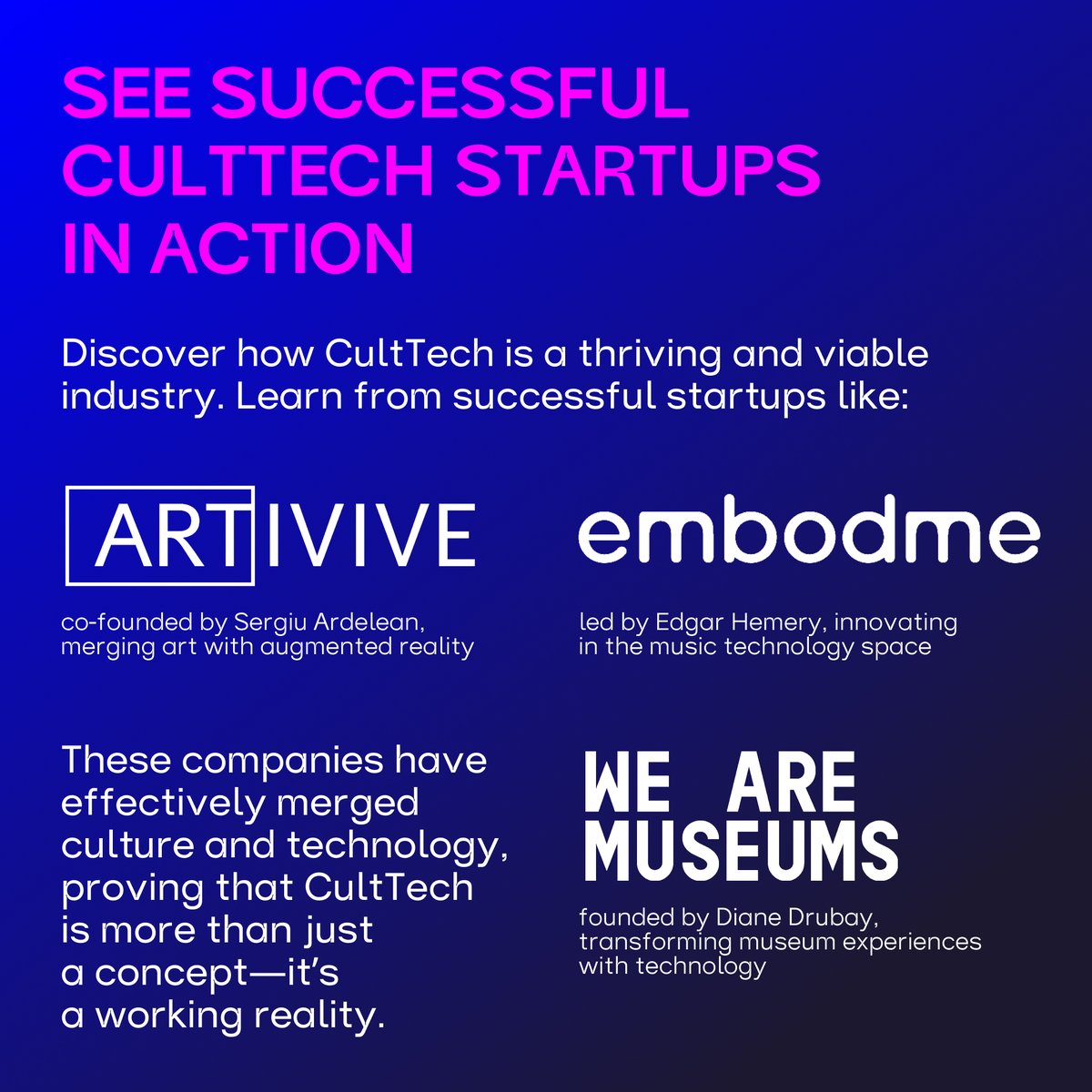 SEE SUCCESSFUL CULTTECH STARTUPS IN ACTION

Discover how CultTech is a thriving and viable industry. Learn from successful startups like:

ARTIVIVE

co-founded by Sergiu Ardelean, merging art with augmented reality

embodme

led by Edgar Hemery, innovating in the music technology space

These companies have effectively merged culture and technology, proving that CultTech is more than just a concept—it's a working reality.

WE ARE MUSEUMS

founded by Diane Drubay, transforming museum experiences with technology